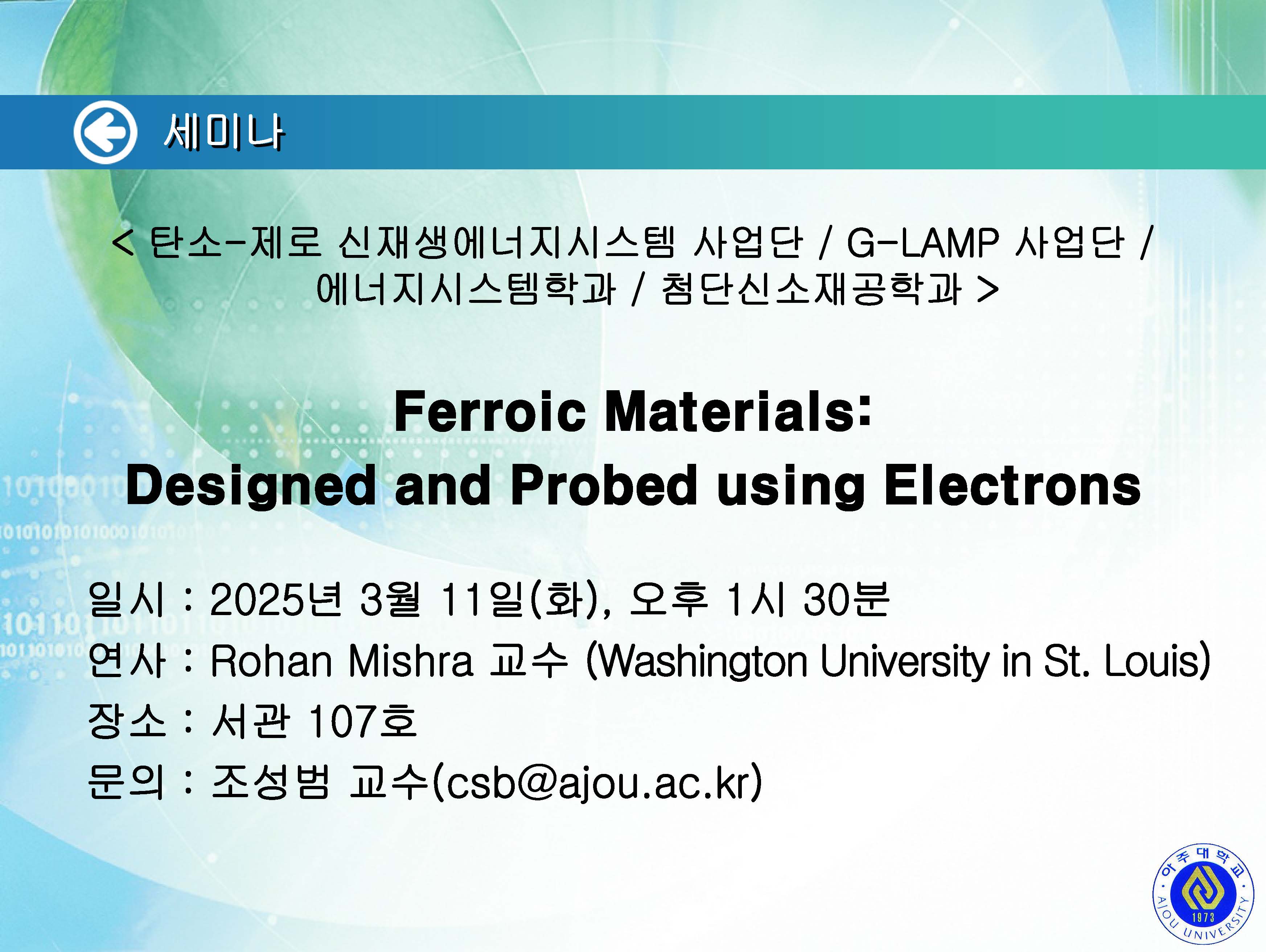 세미나

< 탄소-제로 신재생에너지시스템 사업단 / G-LAMP 사업단 / 에너지시스템학과 / 첨단신소재공학과 >

Ferroic Materials:
Designed and Probed using Electrons

일시 : 2025년 3월 11일(화), 오후 1시 30분
연사 : Rohan Mishra 교수 (Washington University in St. Louis)
장소 : 서관 107호
문의 : 조성범 교수(csb@ajou.ac.kr)

아주대학교
1973
AJOU UNIVERSITY